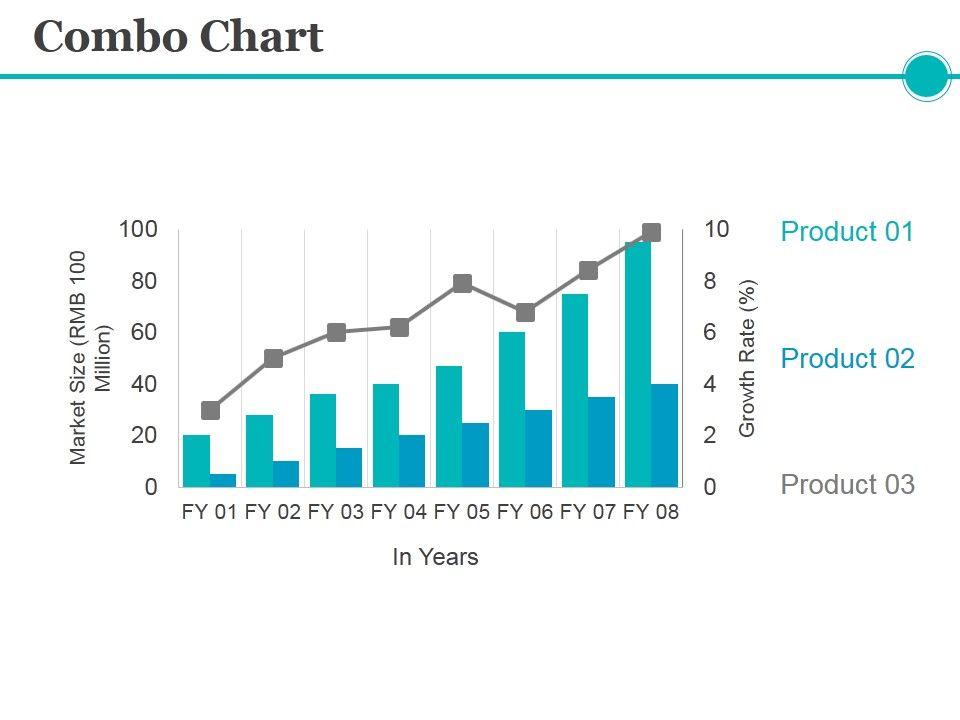 Combo Chart

Market Size (RMB 100 Million)

100
80
60
40
20
0

FY 01 FY 02 FY 03 FY 04 FY 05 FY 06 FY 07 FY 08

In Years

10
8
6
4
2
0

Growth Rate (%)

Product 01

Product 02

Product 03